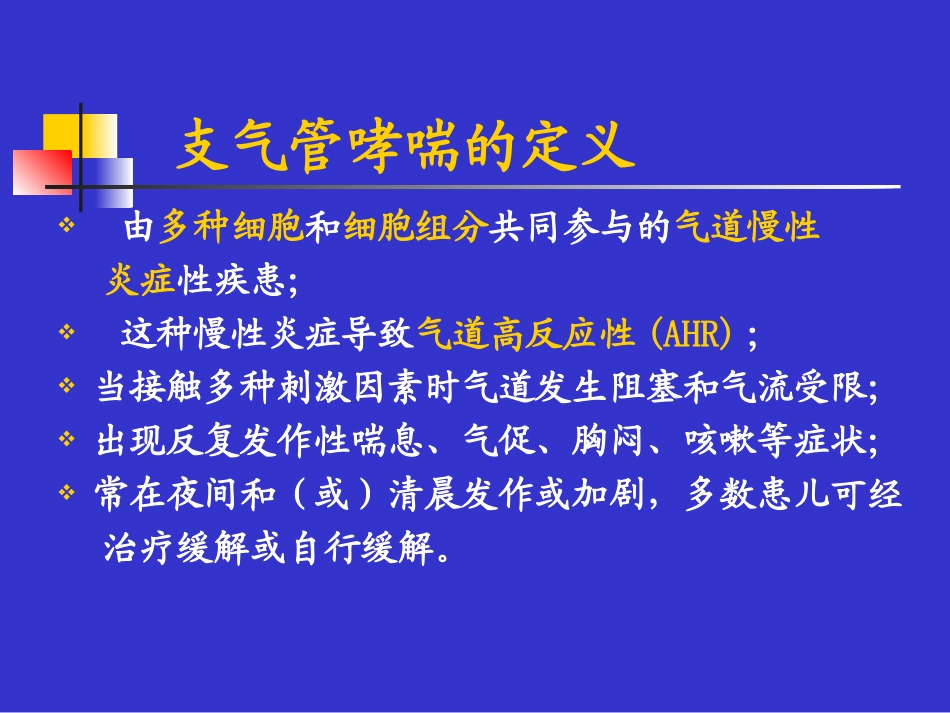 支气管哮喘的定义

❖ 由多种细胞和细胞组分共同参与的气道慢性炎症性疾患;

❖ 这种慢性炎症导致气道高反应性 (AHR) ;

❖ 当接触多种刺激因素时气道发生阻塞和气流受限;

❖ 出现反复发作性喘息、气促、胸闷、咳嗽等症状;

❖ 常在夜间和（或）清晨发作或加剧，多数患儿可经治疗缓解或自行缓解。